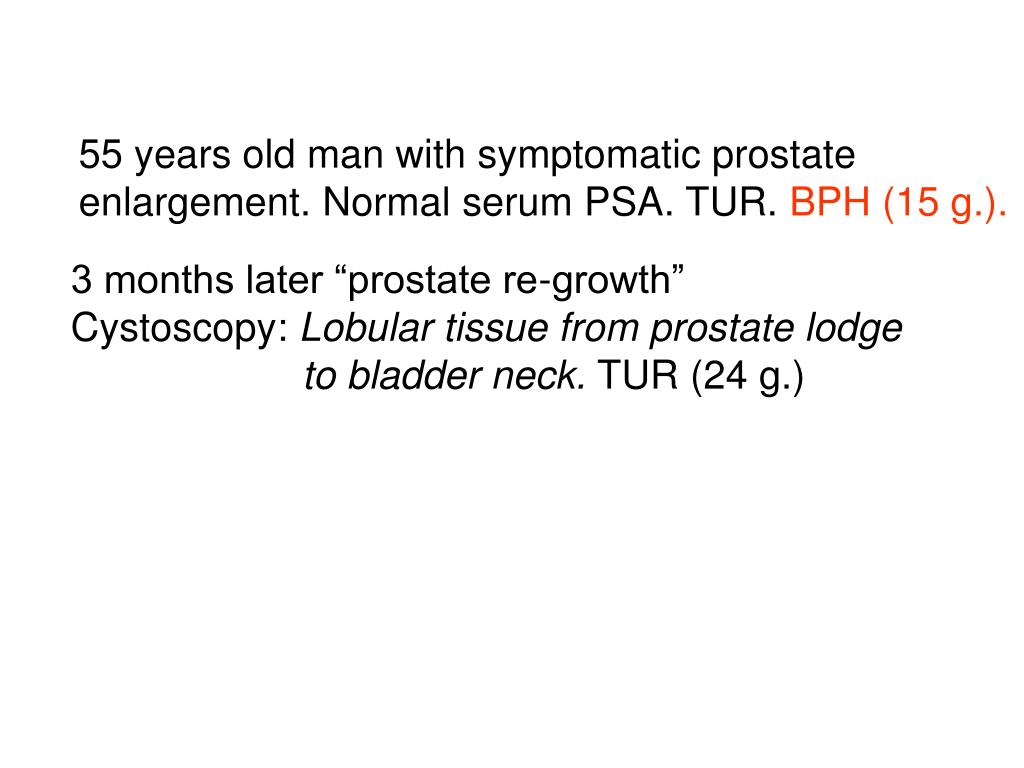 55 years old man with symptomatic prostate enlargement. Normal serum PSA. TUR. BPH (15 g.).

3 months later “prostate re-growth”
Cystoscopy: Lobular tissue from prostate lodge to bladder neck. TUR (24 g.)